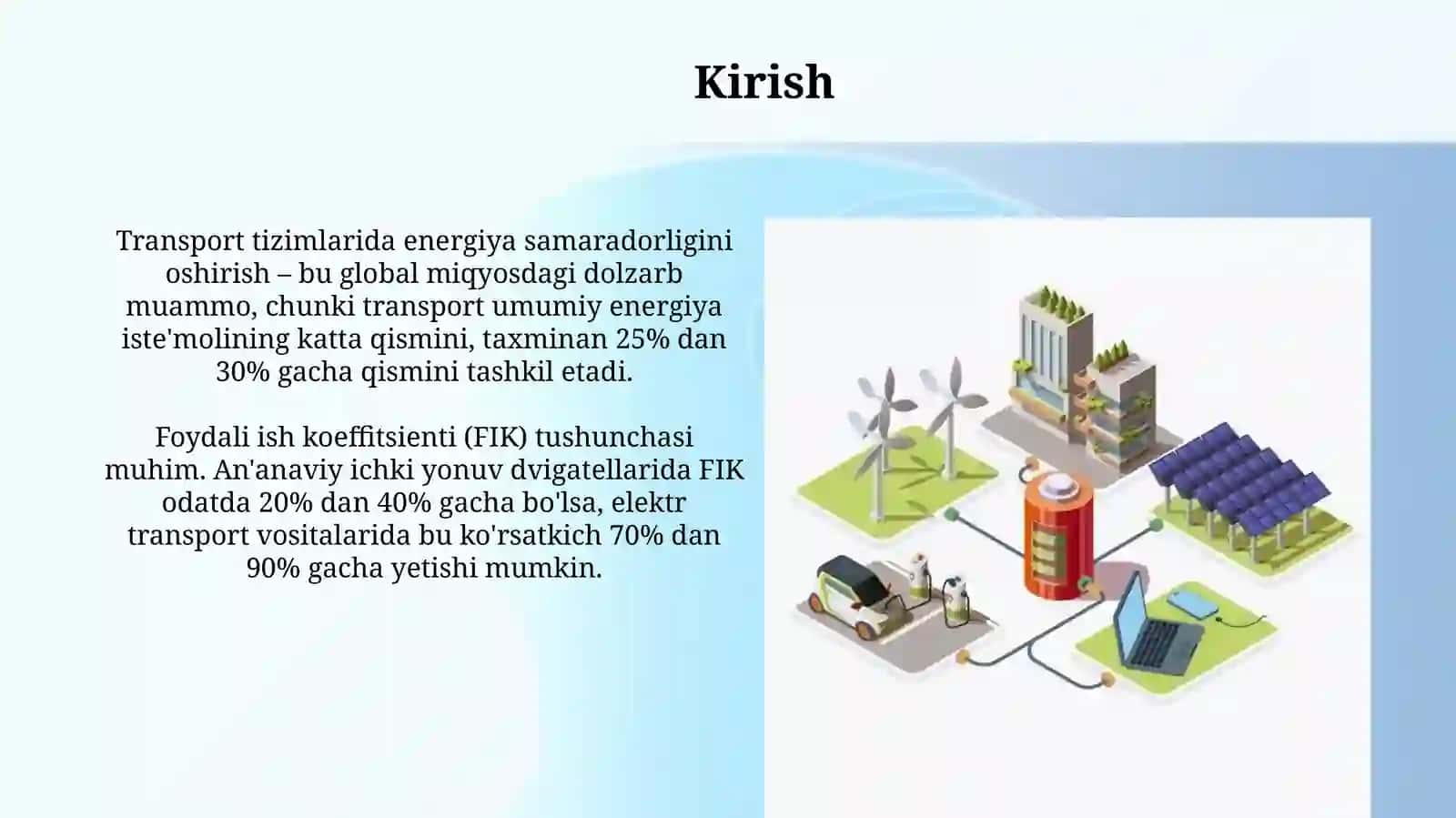 Kirish

Transport tizimlarida energiya samaradorligini oshirish – bu global miqyosdagi dolzarb muammo, chunki transport umumiy energiya iste'molining katta qismini, taxminan 25% dan 30% gacha qismini tashkil etadi.

Foydali ish koeffitsienti (FIK) tushunchasi muhim. An'anaviy ichki yonuv dvigatellarida FIK odatda 20% dan 40% gacha bo'lsa, elektr transport vositalarida bu ko'rsatkich 70% dan 90% gacha yetishi mumkin.